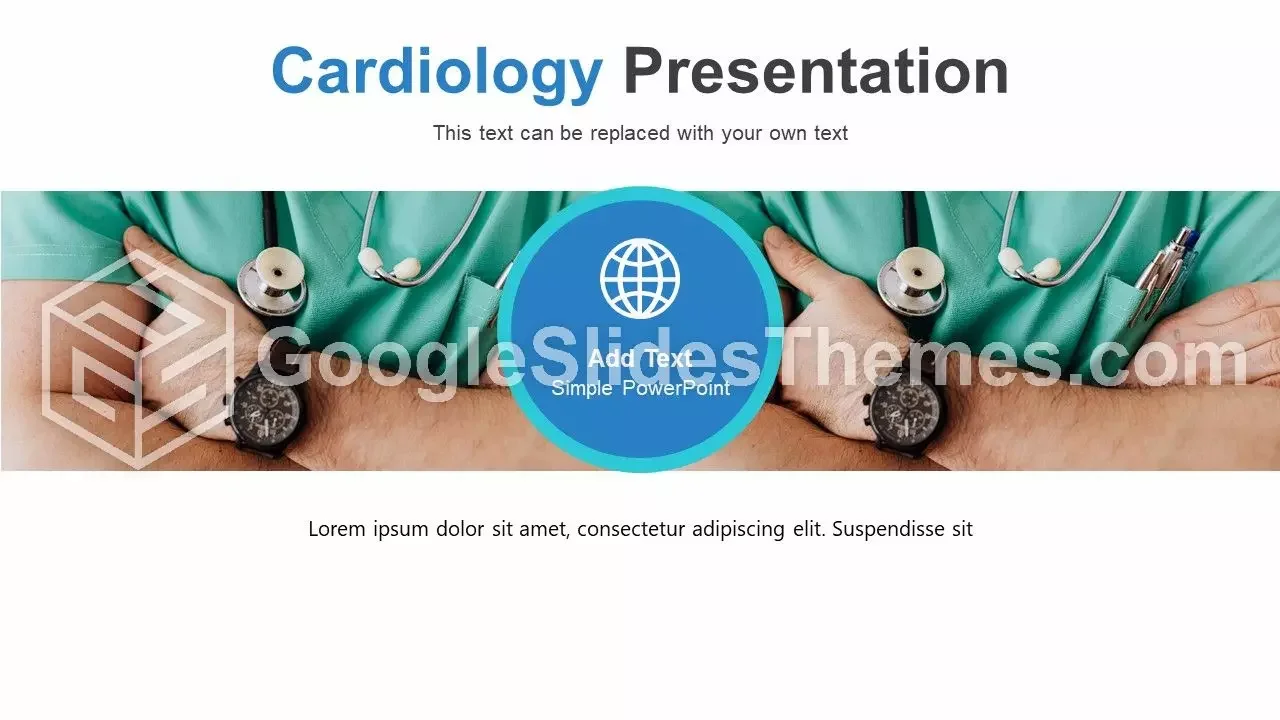 Cardiology Presentation

This text can be replaced with your own text

GoogleSlidesThemes.com

Add Text
Simple PowerPoint

Lorem ipsum dolor sit amet, consectetur adipiscing elit. Suspendisse sit